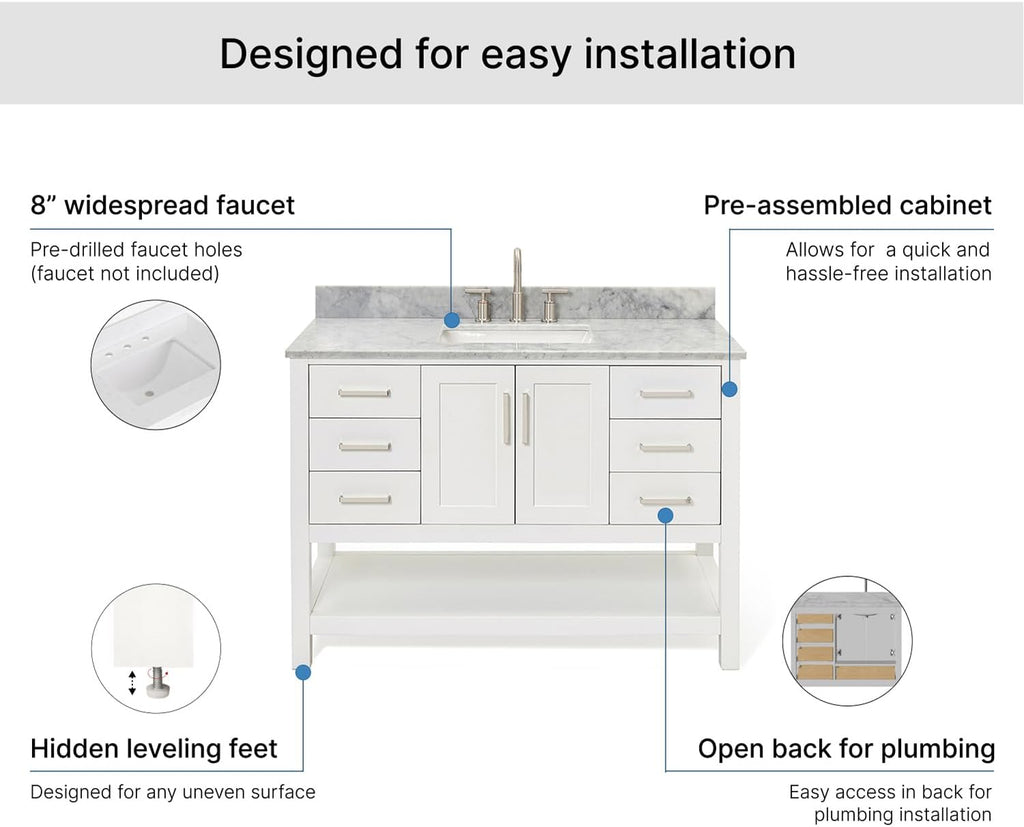 Designed for easy installation

8” widespread faucet

Pre-drilled faucet holes (faucet not included)

Pre-assembled cabinet

Allows for a quick and hassle-free installation

Hidden leveling feet

Designed for any uneven surface

Open back for plumbing

Easy access in back for plumbing installation